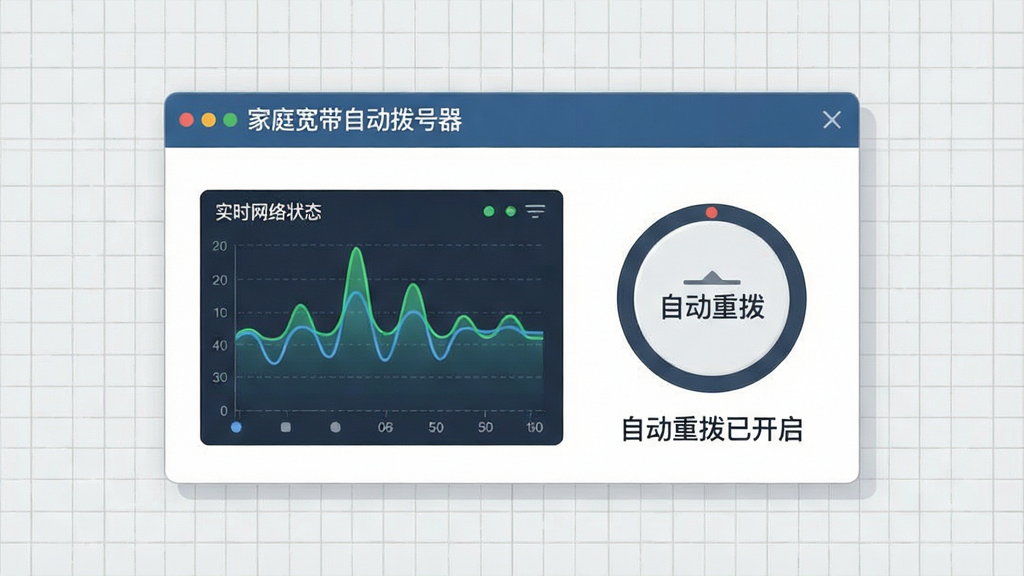 家庭宽带自动拨号器

实时网络状态

20
20
10
40
30
0

06 50 50 150

自动重拨

自动重拨已开启